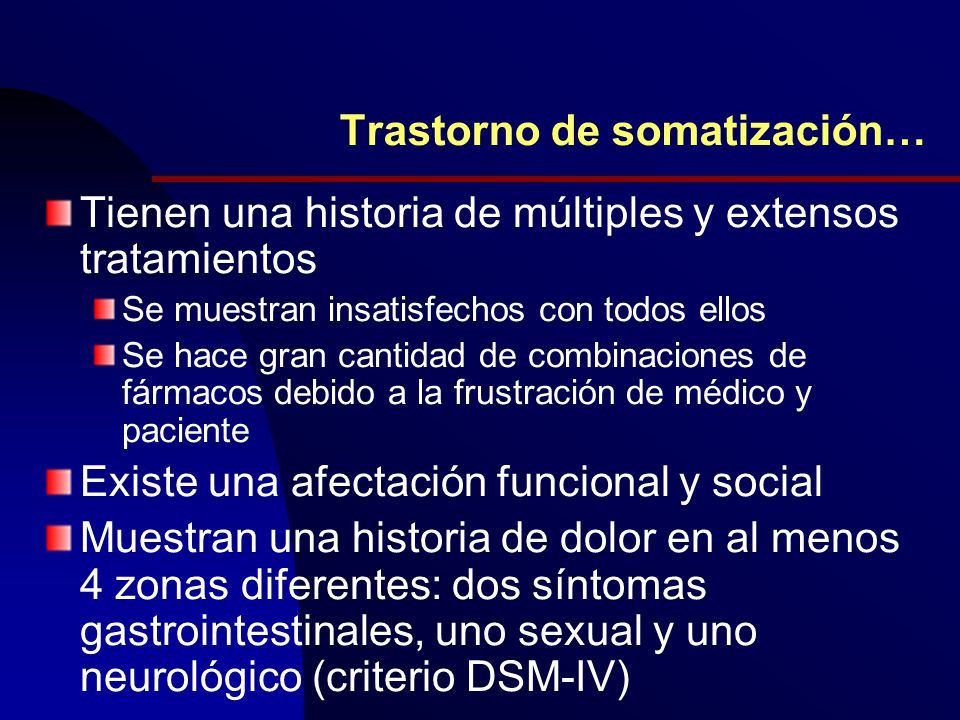 Trastorno de somatización…

Tienen una historia de múltiples y extensos tratamientos

Se muestran insatisfechos con todos ellos

Se hace gran cantidad de combinaciones de fármacos debido a la frustración de médico y paciente

Existe una afectación funcional y social

Muestran una historia de dolor en al menos 4 zonas diferentes: dos síntomas gastrointestinales, uno sexual y uno neurológico (criterio DSM-IV)